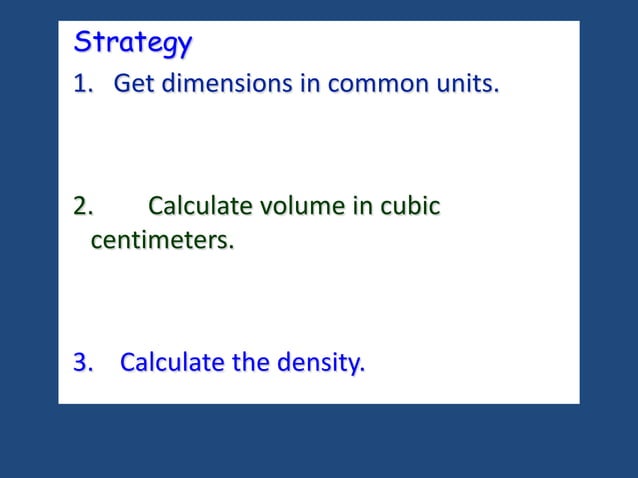 Strategy

1. Get dimensions in common units.

2. Calculate volume in cubic centimeters.

3. Calculate the density.